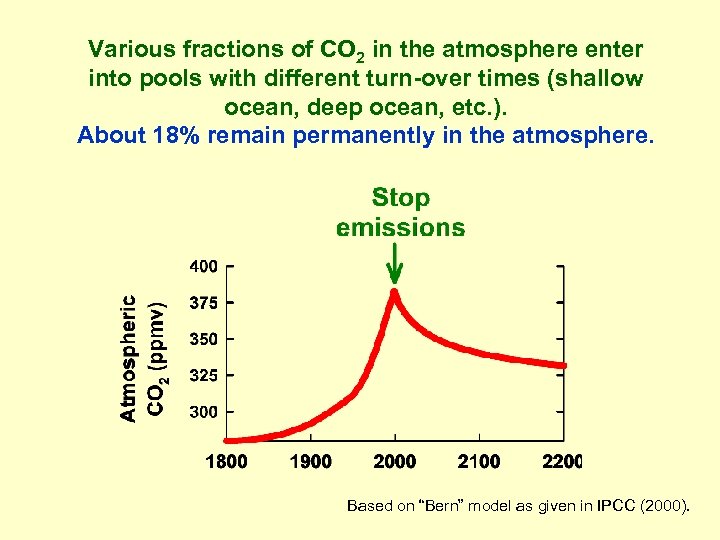 Various fractions of $CO_2$ in the atmosphere enter into pools with different turn-over times (shallow ocean, deep ocean, etc.).
About 18% remain permanently in the atmosphere.

Stop emissions

Atmospheric $CO_2$ (ppmv)

400
375
350
325
300

1800 1900 2000 2100 2200

Based on "Bern" model as given in IPCC (2000).